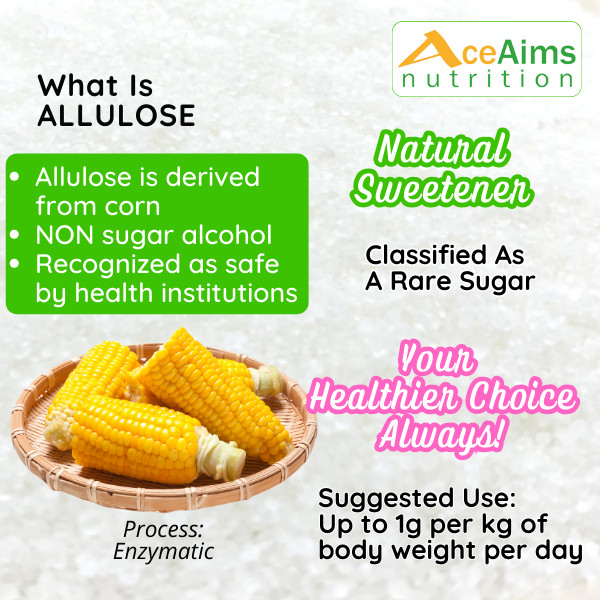 AceAims nutrition

What Is ALLULOSE

• Allulose is derived from corn
• NON sugar alcohol
• Recognized as safe by health institutions

Natural Sweetener

Classified As A Rare Sugar

Your Healthier Choice Always!

Process: Enzymatic

Suggested Use: Up to 1g per kg of body weight per day